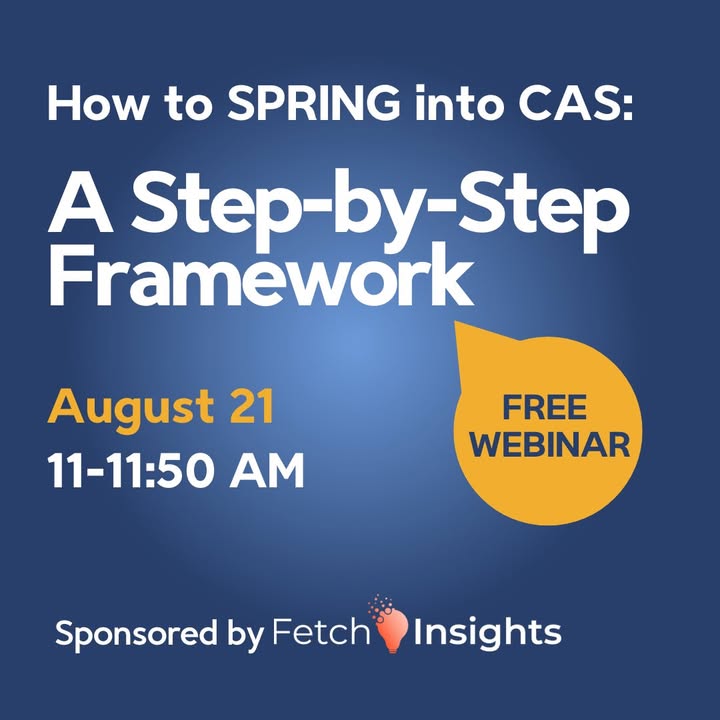 How to SPRING into CAS:

A Step-by-Step Framework

August 21

11-11:50 AM

FREE WEBINAR

Sponsored by Fetch Insights